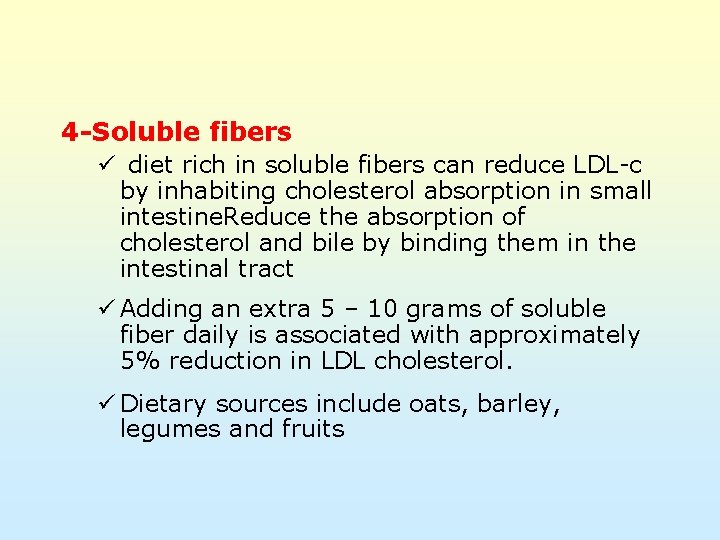 4-Soluble fibers

✓ diet rich in soluble fibers can reduce LDL-c by inhabiting cholesterol absorption in small intestineReduce the absorption of cholesterol and bile by binding them in the intestinal tract

✓ Adding an extra 5 – 10 grams of soluble fiber daily is associated with approximately 5% reduction in LDL cholesterol.

✓ Dietary sources include oats, barley, legumes and fruits